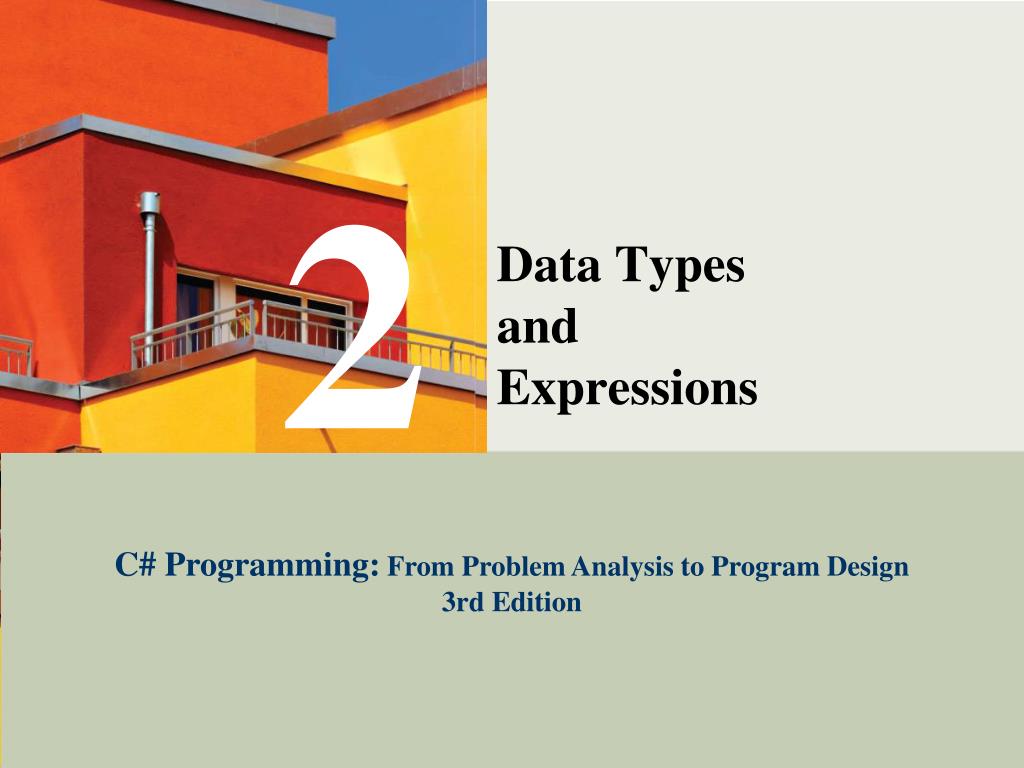 2

Data Types and Expressions

C# Programming: From Problem Analysis to Program Design
3rd Edition